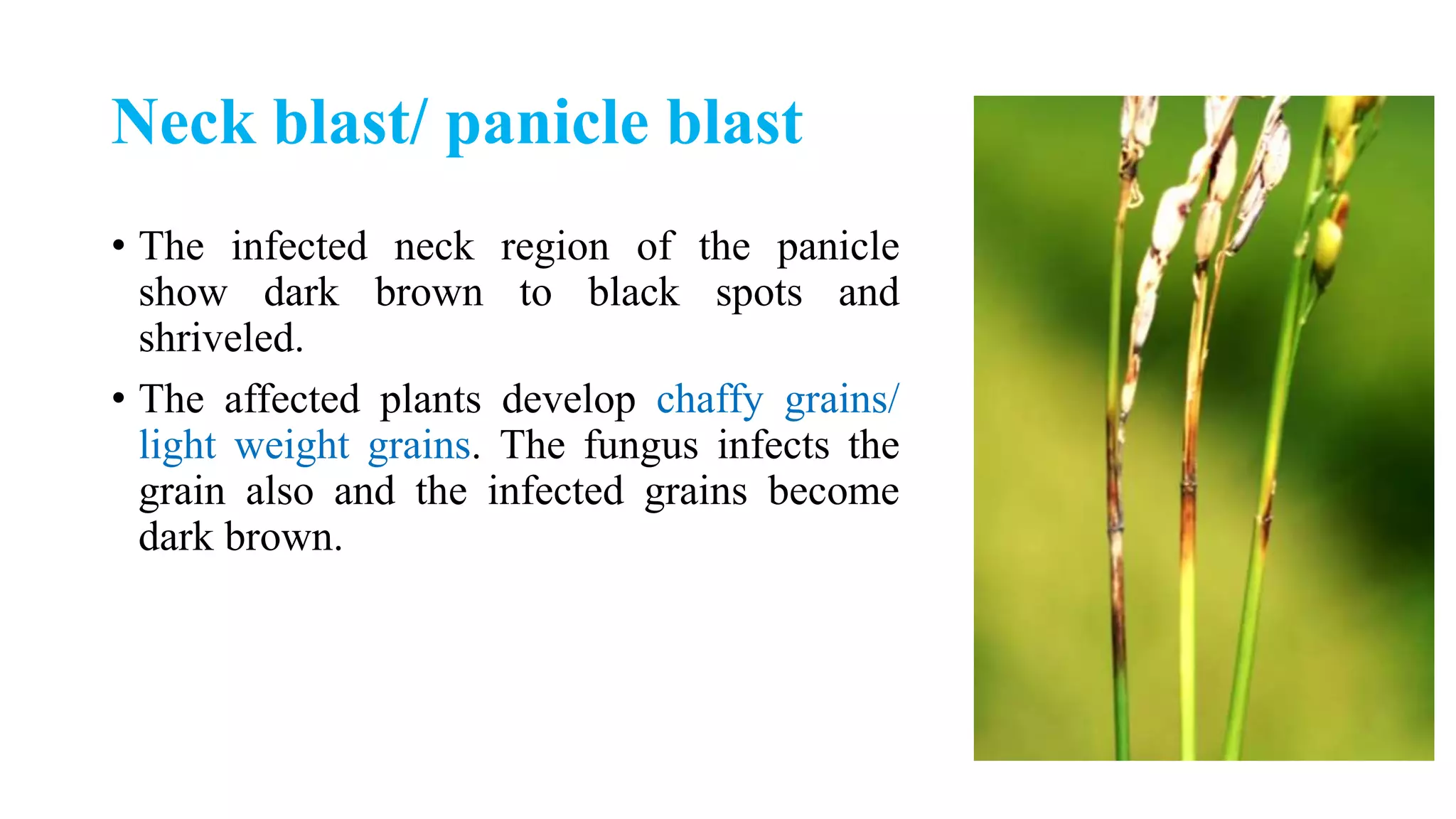 Neck blast/ panicle blast

• The infected neck region of the panicle show dark brown to black spots and shriveled.

• The affected plants develop chaffy grains/ light weight grains. The fungus infects the grain also and the infected grains become dark brown.